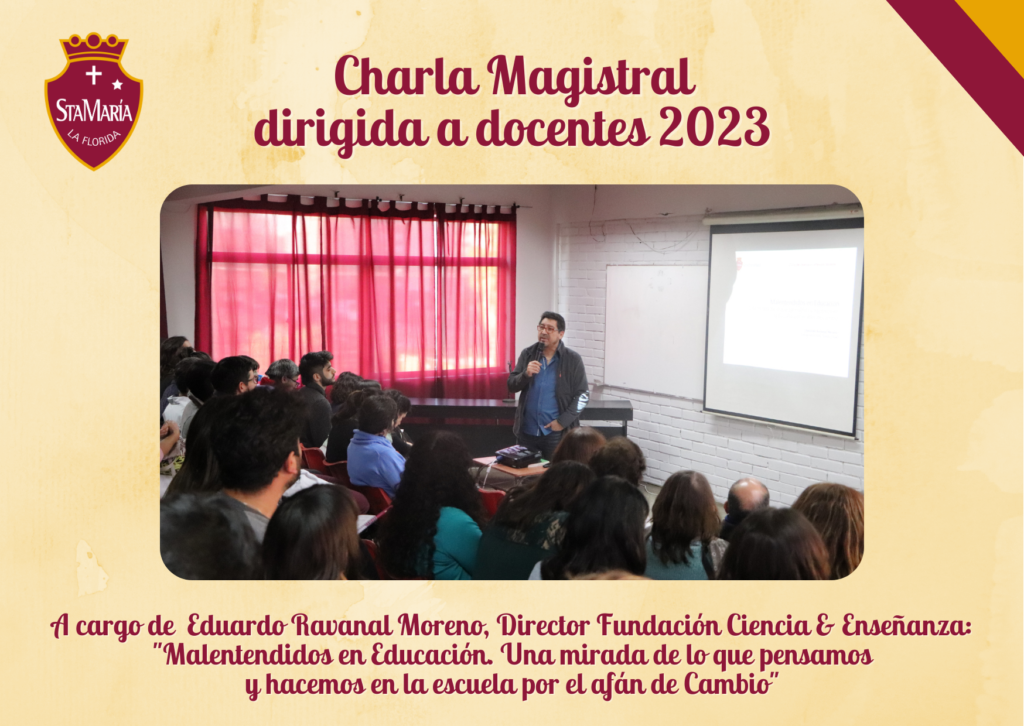 StaMaría
LA FLORIDA

Charla Magistral
dirigida a docentes 2023

A cargo de Eduardo Ravanal Moreno, Director Fundación Ciencia & Enseñanza: "Malentendidos en Educación. Una mirada de lo que pensamos y hacemos en la escuela por el afán de Cambio"